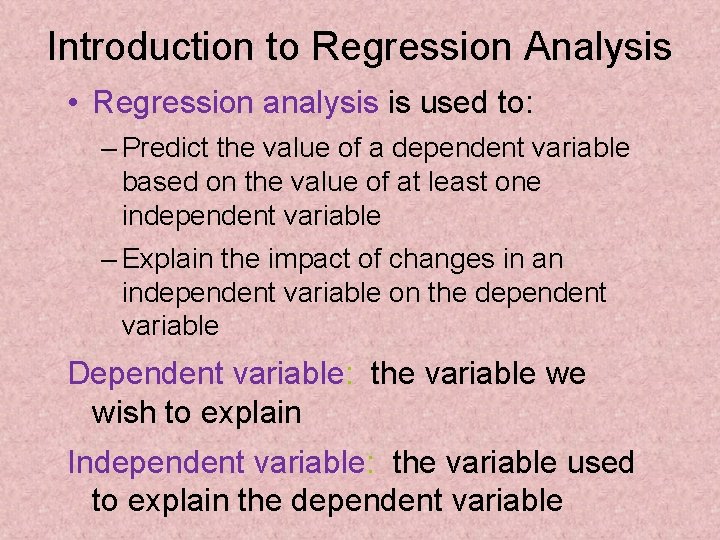 Introduction to Regression Analysis

• Regression analysis is used to:

– Predict the value of a dependent variable based on the value of at least one independent variable

– Explain the impact of changes in an independent variable on the dependent variable

Dependent variable: the variable we wish to explain

Independent variable: the variable used to explain the dependent variable